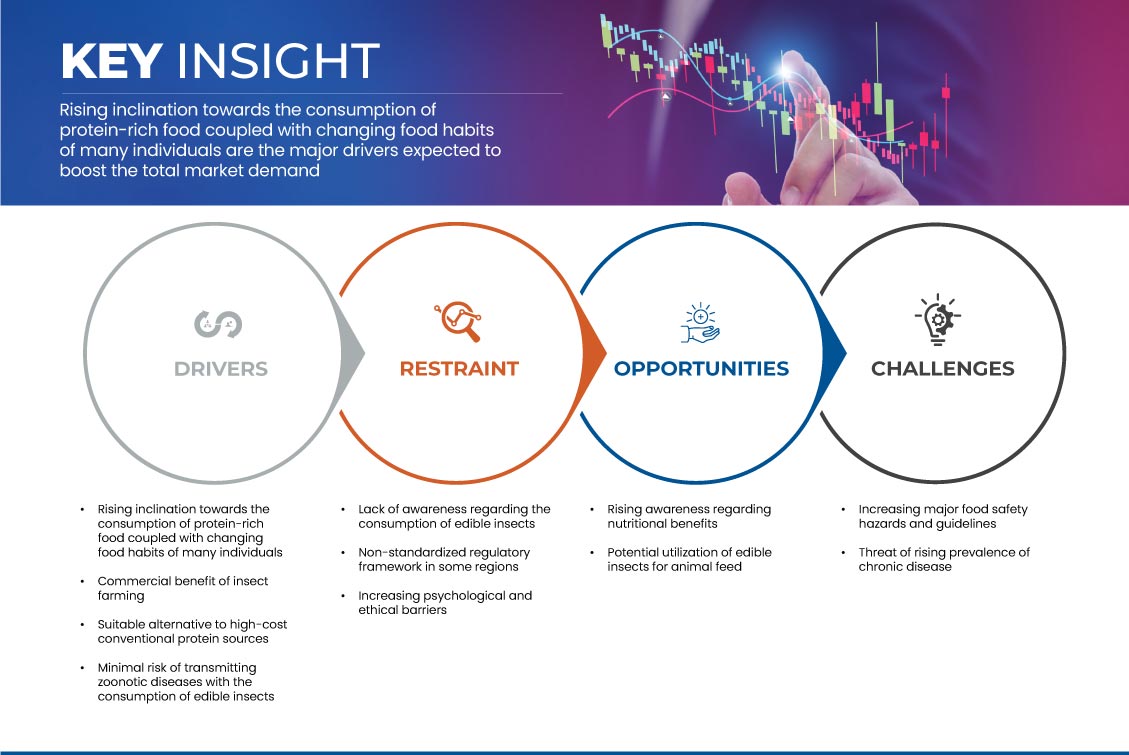 KEY INSIGHT

Rising inclination towards the consumption of protein-rich food coupled with changing food habits of many individuals are the major drivers expected to boost the total market demand

DRIVERS

RESTRAINT

OPPORTUNITIES

CHALLENGES

• Rising inclination towards the consumption of protein-rich food coupled with changing food habits of many individuals

• Commercial benefit of insect farming

• Suitable alternative to high-cost conventional protein sources

• Minimal risk of transmitting zoonotic diseases with the consumption of edible insects

• Lack of awareness regarding the consumption of edible insects

• Non-standardized regulatory framework in some regions

• Increasing psychological and ethical barriers

• Rising awareness regarding nutritional benefits

• Potential utilization of edible insects for animal feed

• Increasing major food safety hazards and guidelines

• Threat of rising prevalence of chronic disease